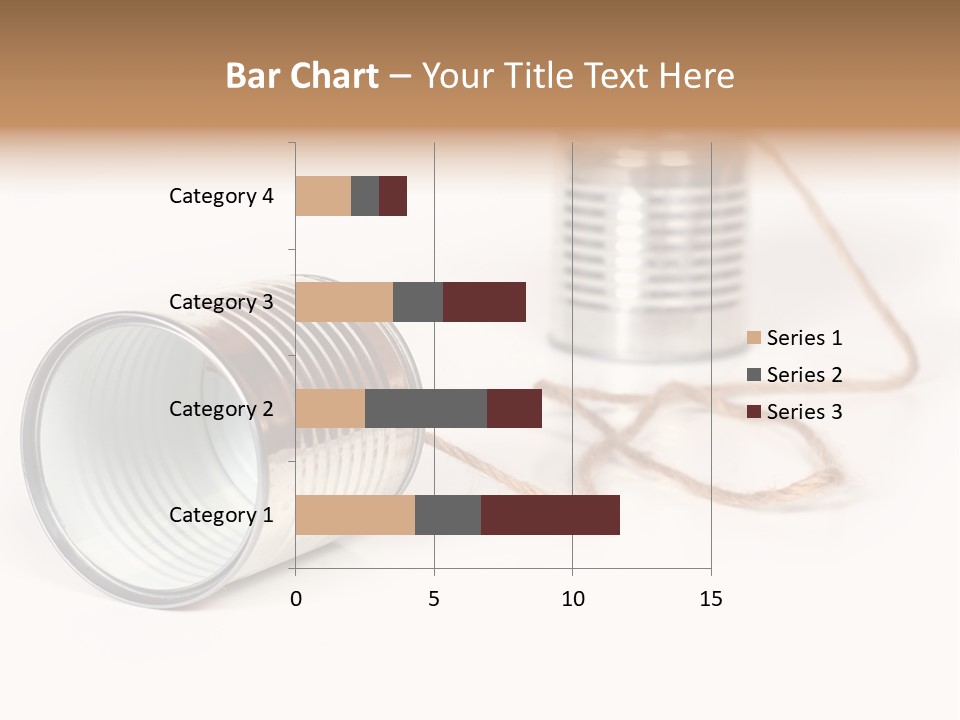 Bar Chart – Your Title Text Here

Category 4
Category 3
Category 2
Category 1

0
5
10
15

Series 1
Series 2
Series 3